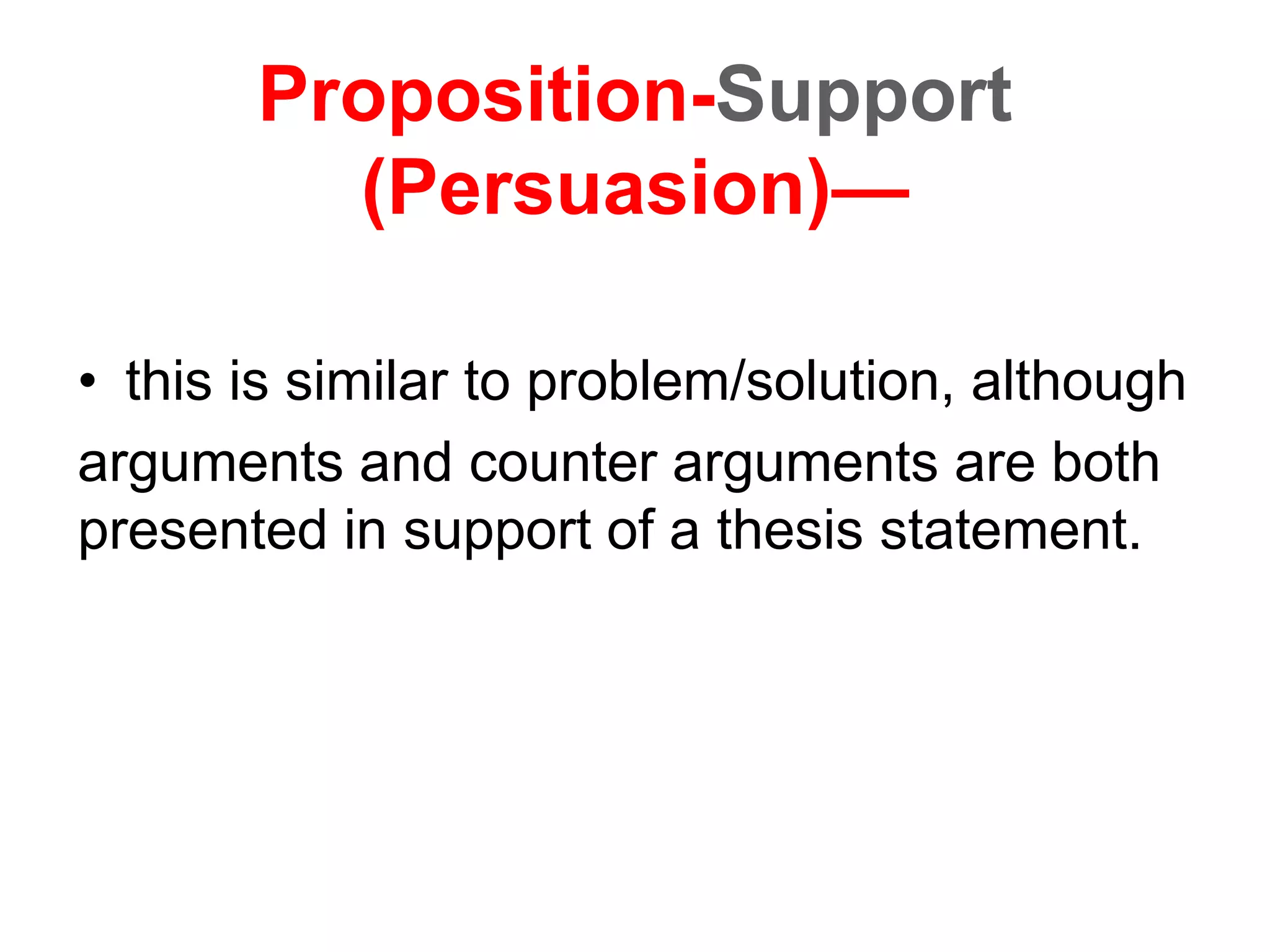 Proposition-Support (Persuasion)—

• this is similar to problem/solution, although arguments and counter arguments are both presented in support of a thesis statement.